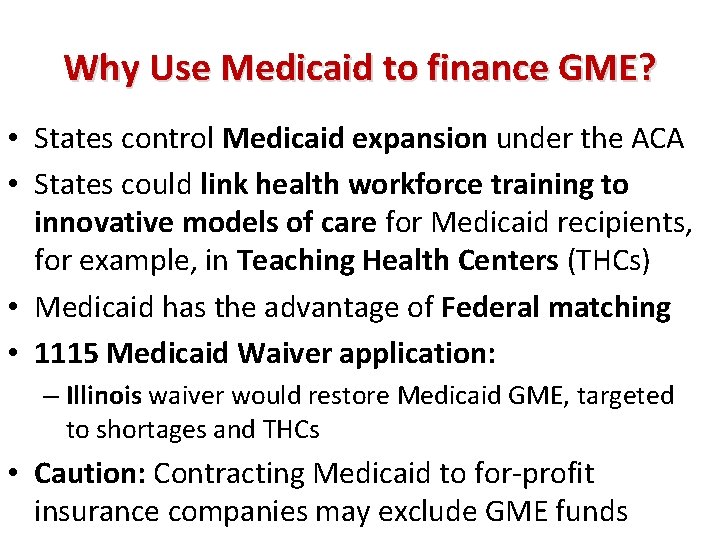 Why Use Medicaid to finance GME?

• States control Medicaid expansion under the ACA

• States could link health workforce training to innovative models of care for Medicaid recipients, for example, in Teaching Health Centers (THCs)

• Medicaid has the advantage of Federal matching

• 1115 Medicaid Waiver application:

– Illinois waiver would restore Medicaid GME, targeted to shortages and THCs

• Caution: Contracting Medicaid to for-profit insurance companies may exclude GME funds